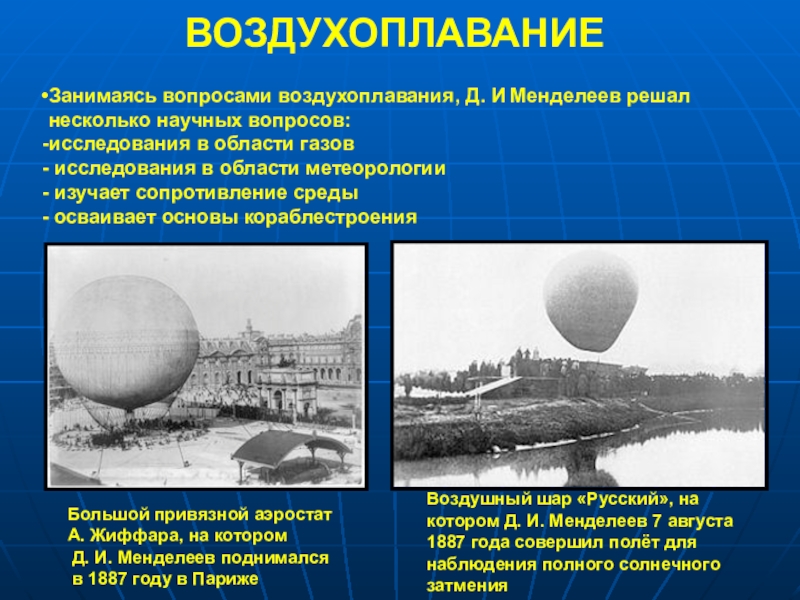 ВОЗДУХОПЛАВАНИЕ

•Занимаясь вопросами воздухоплавания, Д. И Менделеев решал несколько научных вопросов:
-исследования в области газов
- исследования в области метеорологии
- изучает сопротивление среды
- осваивает основы кораблестроения

Большой привязной аэростат А. Жиффара, на котором Д. И. Менделеев поднимался в 1887 году в Париже

Воздушный шар «Русский», на котором Д. И. Менделеев 7 августа 1887 года совершил полёт для наблюдения полного солнечного затмения